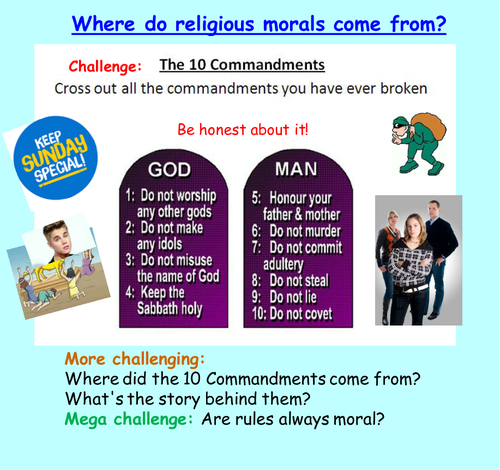 Where do religious morals come from?

Challenge: The 10 Commandments

Cross out all the commandments you have ever broken

Be honest about it!

KEEP SUNDAY SPECIAL!

GOD

1: Do not worship any other gods
2: Do not make any idols
3: Do not misuse the name of God
4: Keep the Sabbath holy

MAN

5: Honour your father & mother
6: Do not murder
7: Do not commit adultery
8: Do not steal
9: Do not lie
10: Do not covet

More challenging:
Where did the 10 Commandments come from?
What's the story behind them?
Mega challenge: Are rules always moral?